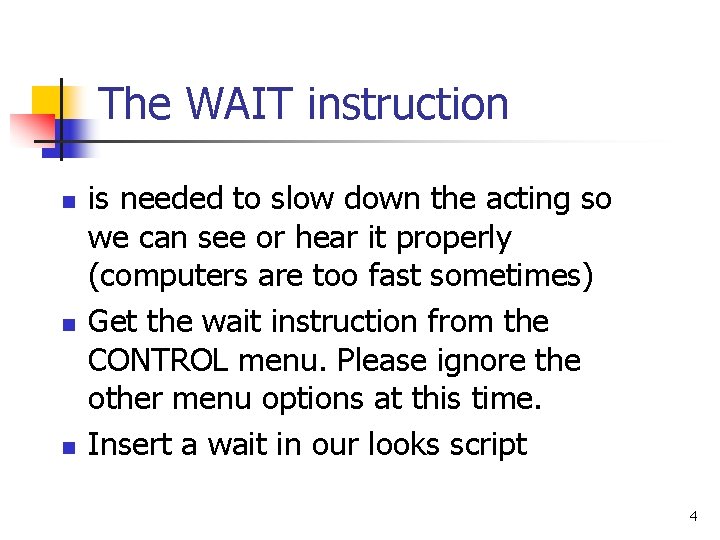 The WAIT instruction

- is needed to slow down the acting so we can see or hear it properly (computers are too fast sometimes)
- Get the wait instruction from the CONTROL menu. Please ignore the other menu options at this time.
- Insert a wait in our looks script

4